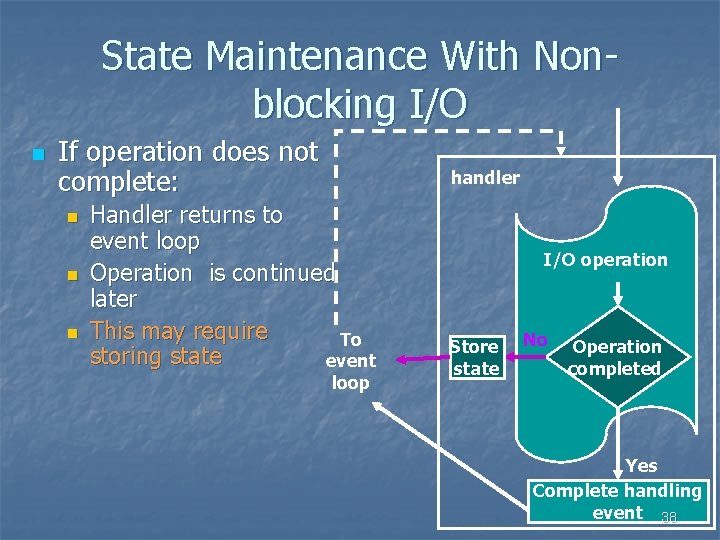 State Maintenance With Non-blocking I/O

If operation does not complete:

Handler returns to event loop

Operation is continued later

This may require storing state

handler

I/O operation

To event loop

Store state

No

Operation completed

Yes

Complete handling event

38